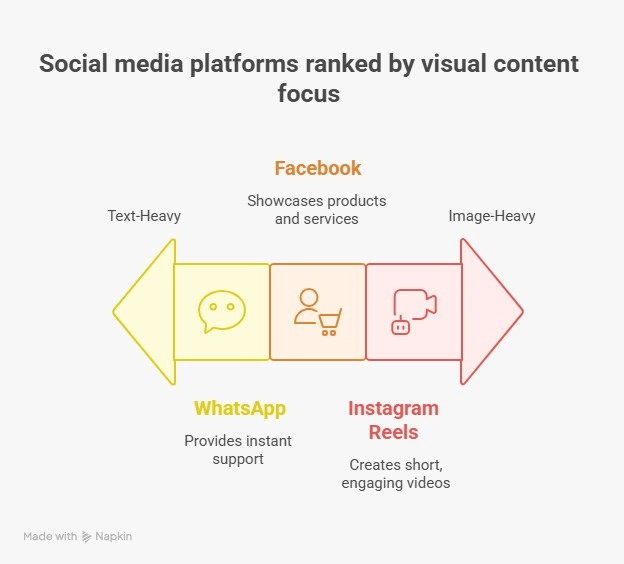 Social media platforms ranked by visual content focus

Facebook

Showcases products and services

Text-Heavy

Image-Heavy

WhatsApp

Provides instant support

Instagram Reels

Creates short, engaging videos

Made with Napkin